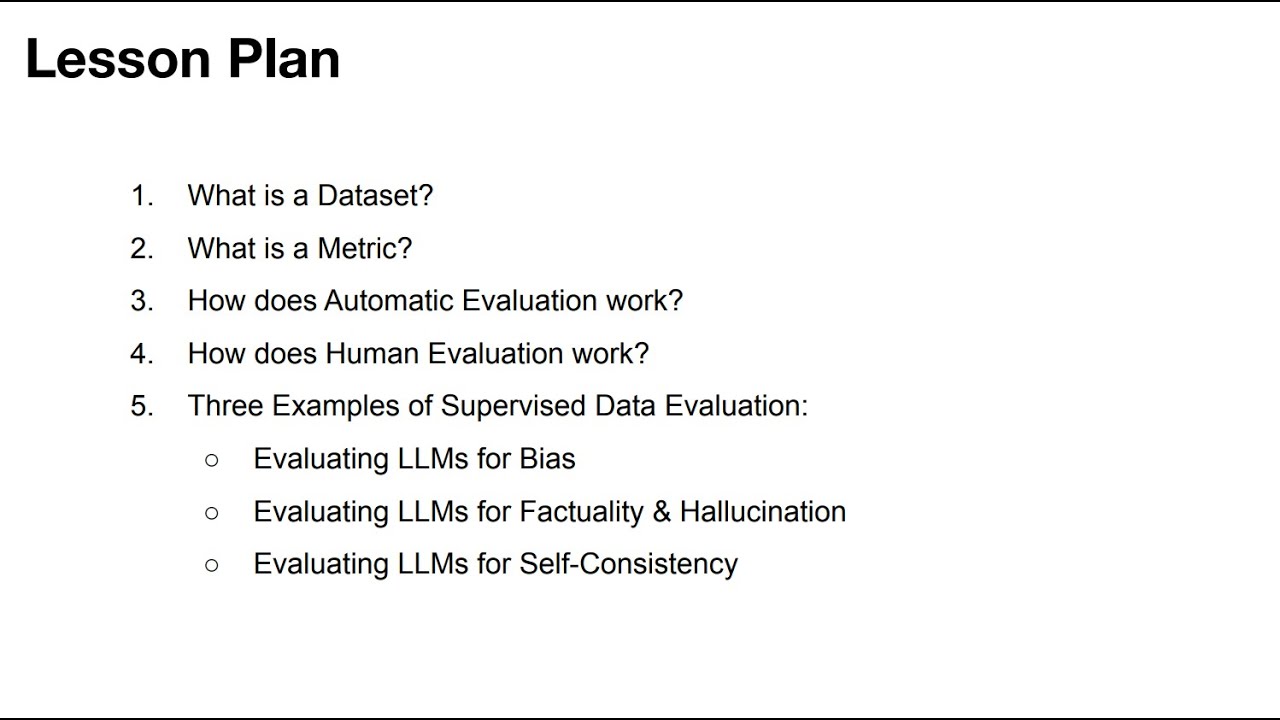 Lesson Plan

1. What is a Dataset?
2. What is a Metric?
3. How does Automatic Evaluation work?
4. How does Human Evaluation work?
5. Three Examples of Supervised Data Evaluation:
○ Evaluating LLMs for Bias
○ Evaluating LLMs for Factuality & Hallucination
○ Evaluating LLMs for Self-Consistency